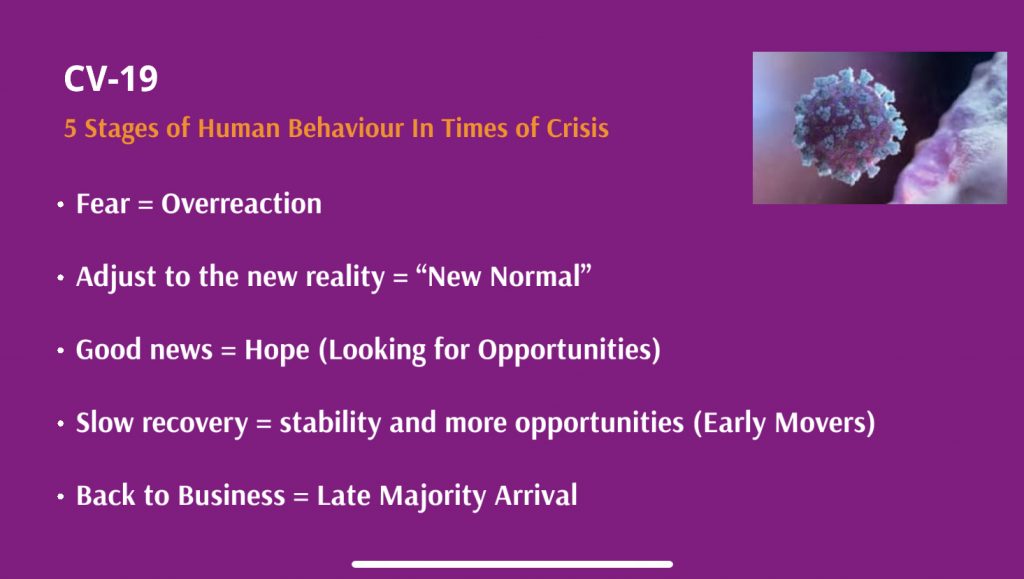 CV-19

5 Stages of Human Behaviour In Times of Crisis

• Fear = Overreaction

• Adjust to the new reality = “New Normal”

• Good news = Hope (Looking for Opportunities)

• Slow recovery = stability and more opportunities (Early Movers)

• Back to Business = Late Majority Arrival